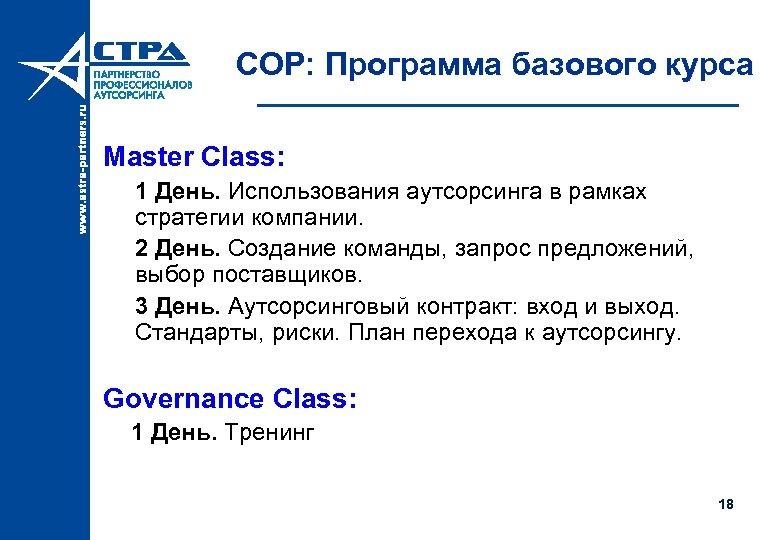 АСТРА
ПАРТНЕРСТВО ПРОФЕССИОНАЛОВ АУТСОРСИНГА

www.astra-partners.ru

COP: Программа базового курса

Master Class:

1 День. Использования аутсорсинга в рамках стратегии компании.

2 День. Создание команды, запрос предложений, выбор поставщиков.

3 День. Аутсорсинговый контракт: вход и выход. Стандарты, риски. План перехода к аутсорсингу.

Governance Class:

1 День. Тренинг

18